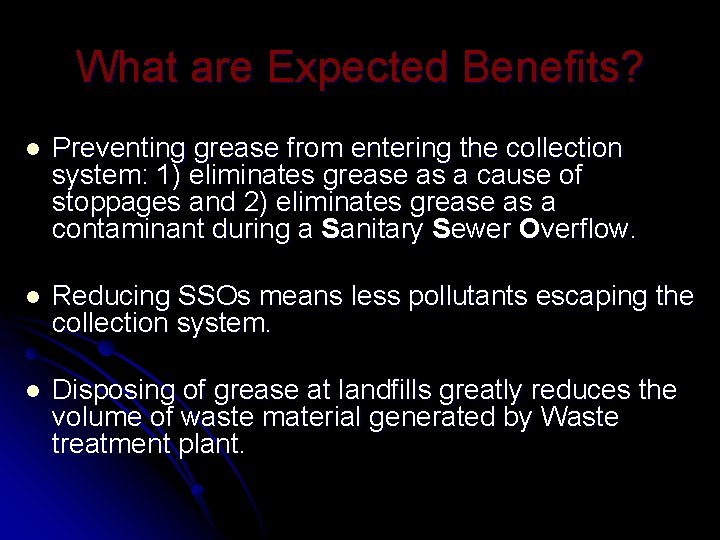 What are Expected Benefits?

- Preventing grease from entering the collection system: 1) eliminates grease as a cause of stoppages and 2) eliminates grease as a contaminant during a Sanitary Sewer Overflow.

- Reducing SSOs means less pollutants escaping the collection system.

- Disposing of grease at landfills greatly reduces the volume of waste material generated by Waste treatment plant.